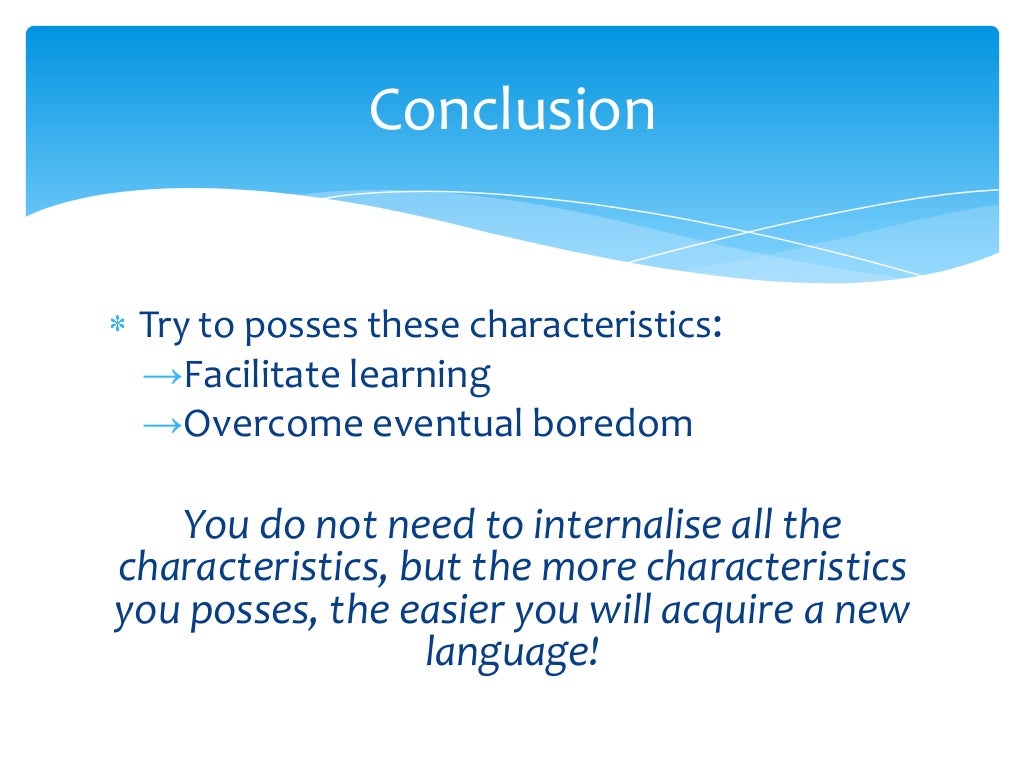 Conclusion

∗ Try to posses these characteristics:
→Facilitate learning
→Overcome eventual boredom

You do not need to internalise all the characteristics, but the more characteristics you posses, the easier you will acquire a new language!